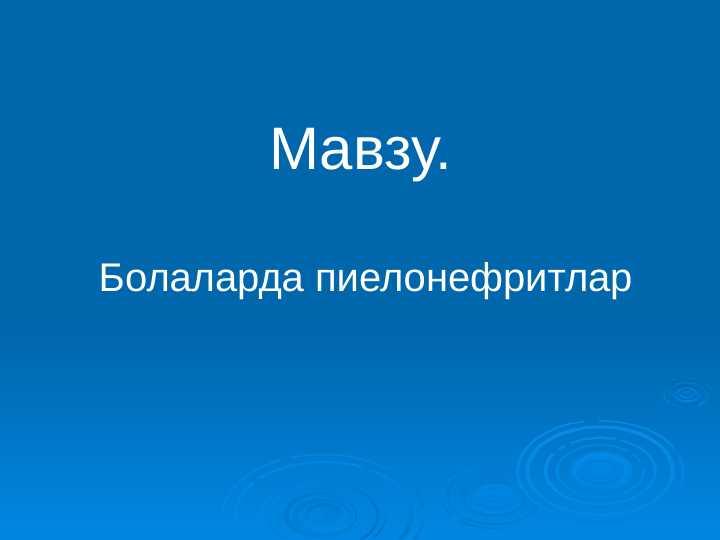 Мавзу.

Болаларда пиелонефритлар